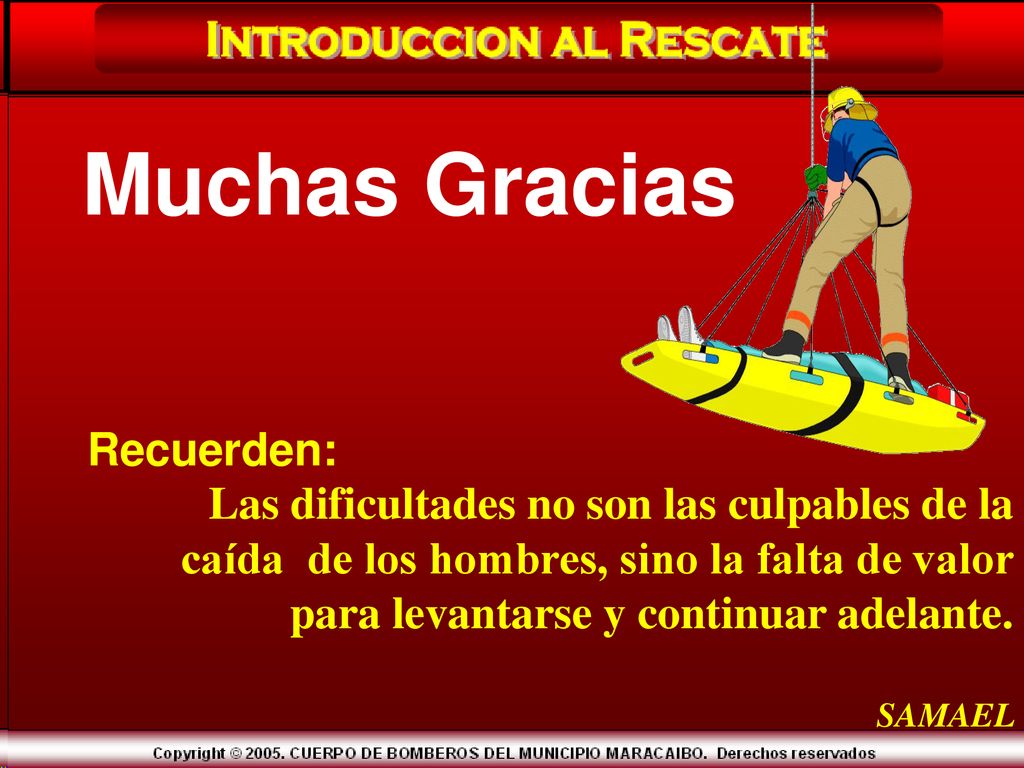 INTRODUCCION AL RESCATE

Muchas Gracias

Recuerden:

Las dificultades no son las culpables de la caída de los hombres, sino la falta de valor para levantarse y continuar adelante.

SAMAEL

Copyright © 2005. CUERPO DE BOMBEROS DEL MUNICIPIO MARACAIBO. Derechos reservados